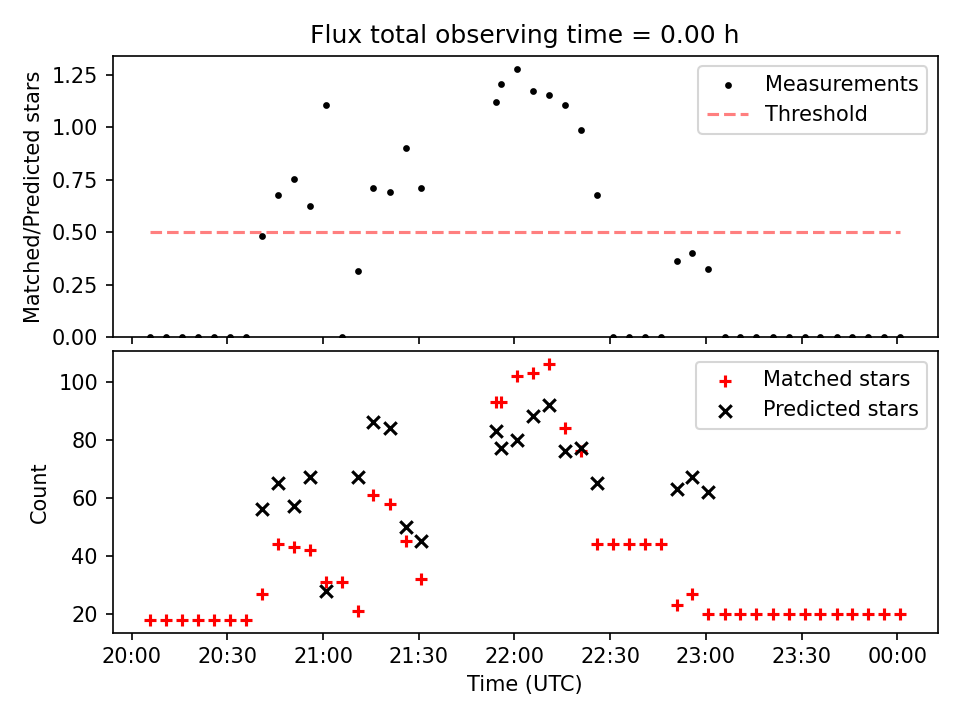 Flux total observing time = 0.00 h

Matched/Predicted stars

1.25
1.00
0.75
0.50
0.25
0.00

Measurements
Threshold

Count

100
80
60
40
20

Matched stars
Predicted stars

20:00 20:30 21:00 21:30 22:00 22:30 23:00 23:30 00:00

Time (UTC)